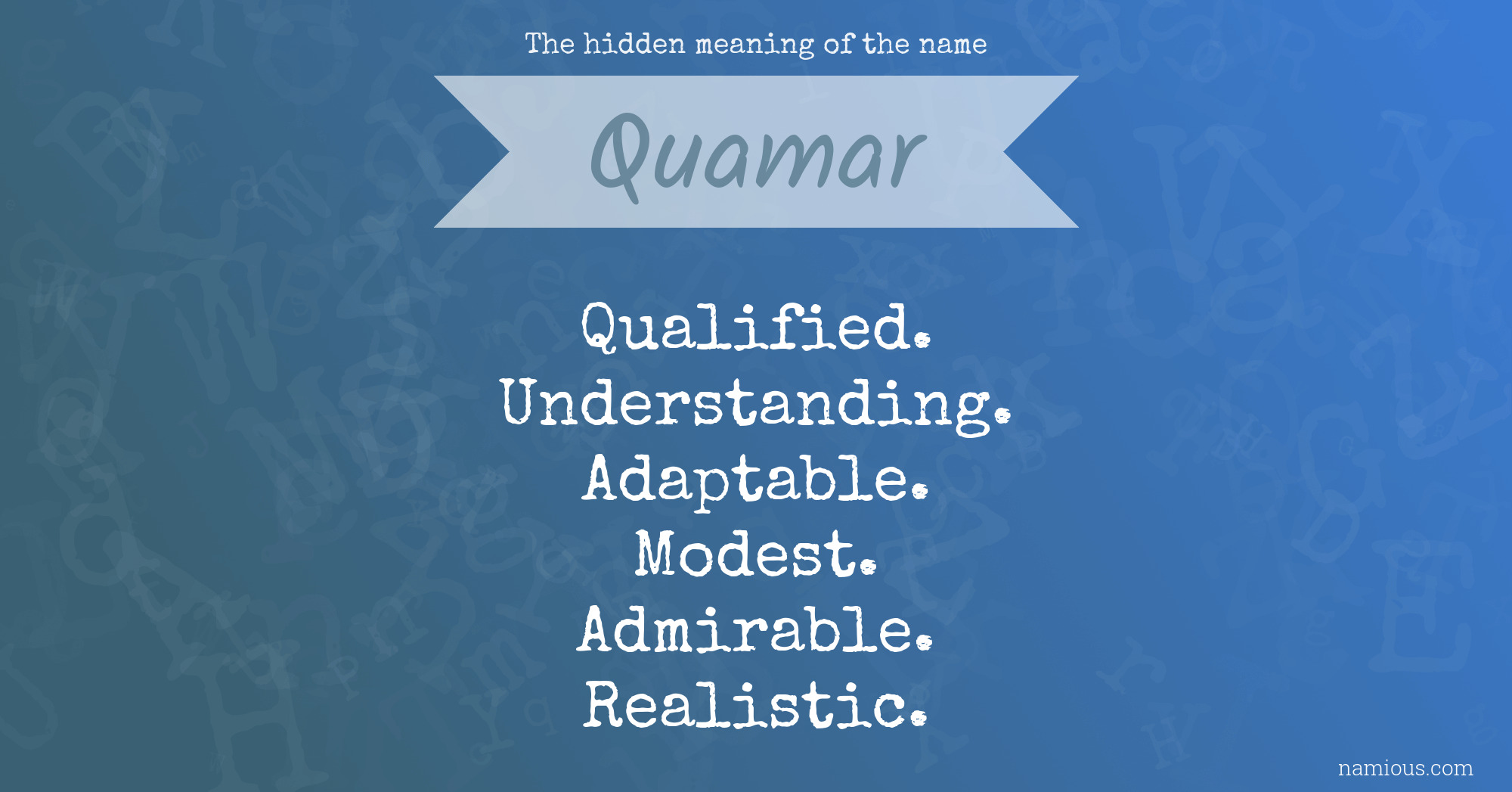 The hidden meaning of the name

Quamar

Qualified.
Understanding.
Adaptable.
Modest.
Admirable.
Realistic.

namious.com